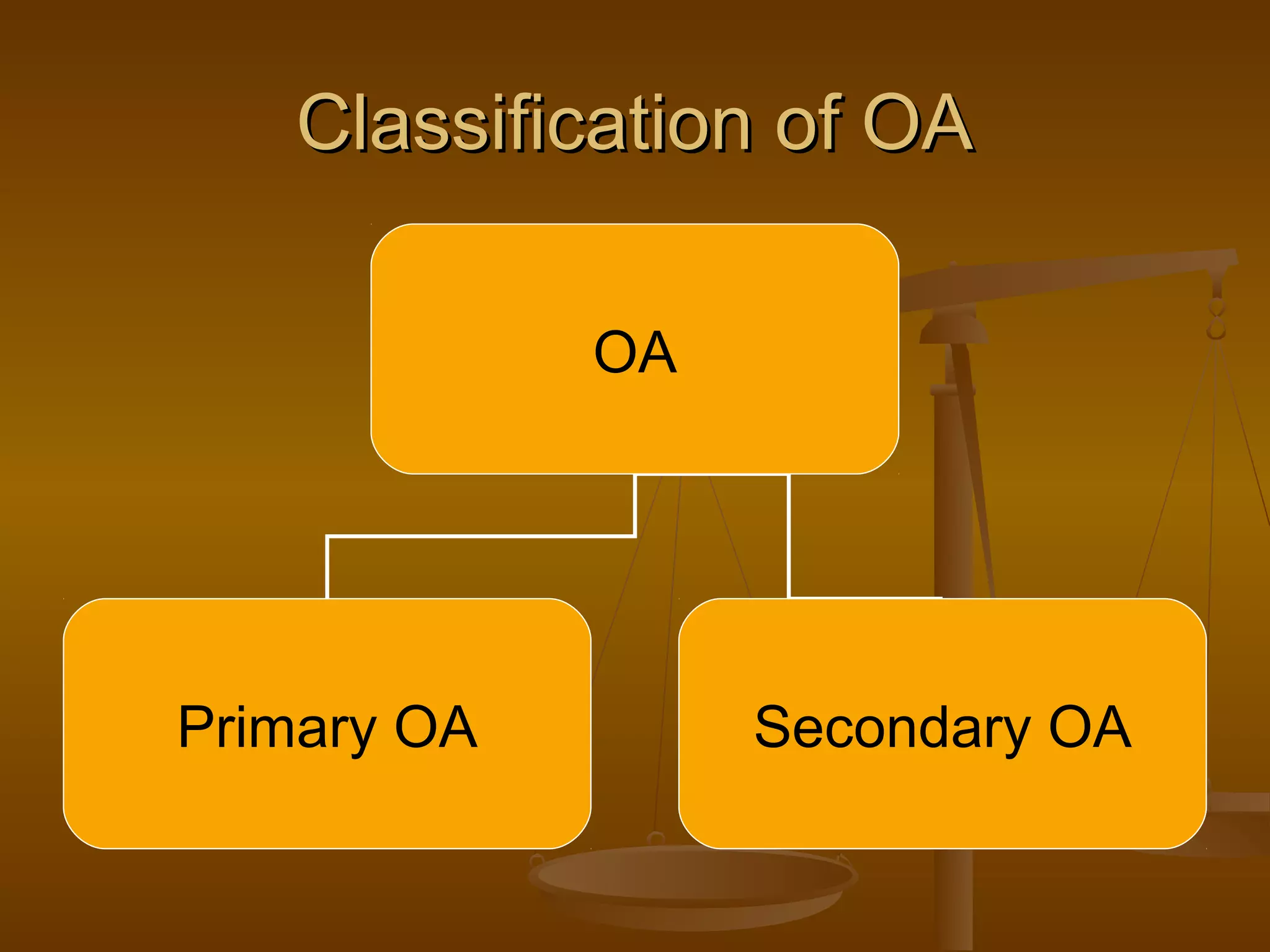 Classification of OA

OA

Primary OA

Secondary OA